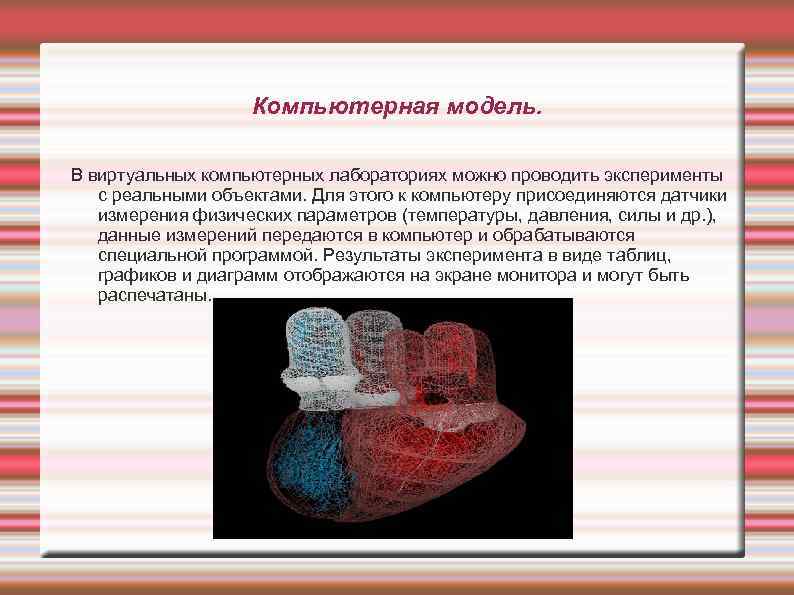 Компьютерная модель.

В виртуальных компьютерных лабораториях можно проводить эксперименты с реальными объектами. Для этого к компьютеру присоединяются датчики измерения физических параметров (температуры, давления, силы и др.), данные измерений передаются в компьютер и обрабатываются специальной программой. Результаты эксперимента в виде таблиц, графиков и диаграмм отображаются на экране монитора и могут быть распечатаны.